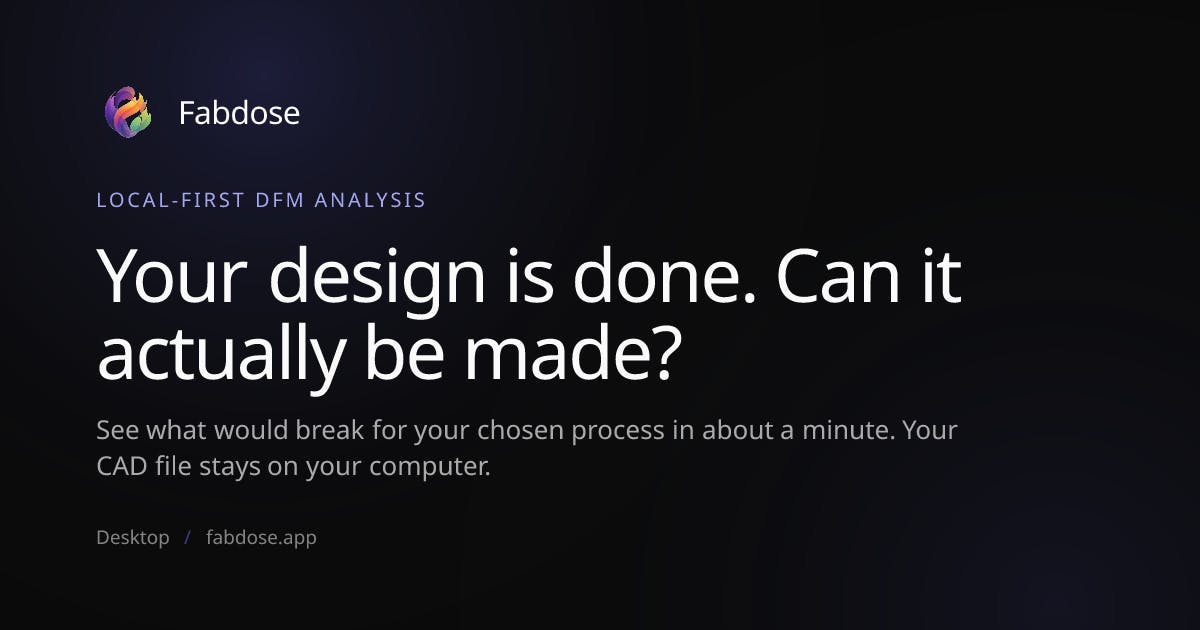 Fabdose

LOCAL-FIRST DFM ANALYSIS

Your design is done. Can it actually be made?

See what would break for your chosen process in about a minute. Your CAD file stays on your computer.

Desktop / fabdose.app